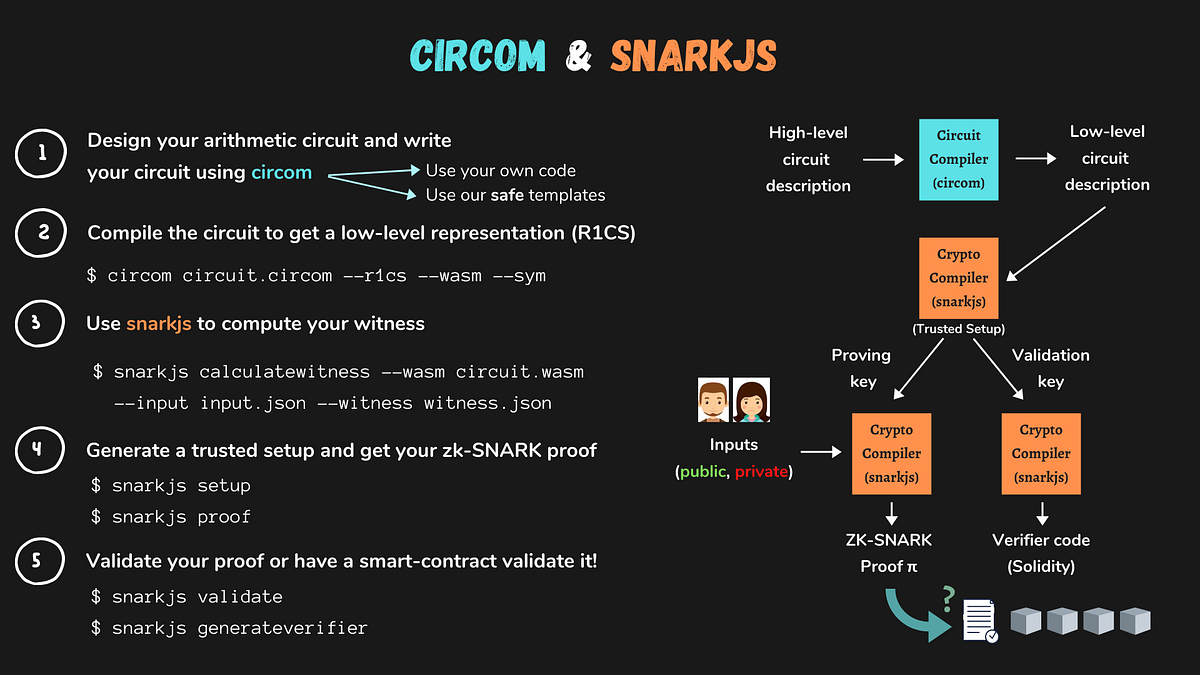 CIRCOM & SNARKJS

1 Design your arithmetic circuit and write your circuit using circom
Use your own code
Use our safe templates

2 Compile the circuit to get a low-level representation (R1CS)

$ circom circuit.circom --r1cs --wasm --sym

3 Use snarkjs to compute your witness

$ snarkjs calculatewitness --wasm circuit.wasm --input input.json --witness witness.json

4 Generate a trusted setup and get your zk-SNARK proof

$ snarkjs setup
$ snarkjs proof

5 Validate your proof or have a smart-contract validate it!

$ snarkjs validate
$ snarkjs generateverifier

High-level circuit description

Circuit Compiler (circom)

Low-level circuit description

Crypto Compiler (snarkjs)
(Trusted Setup)

Proving key

Validation key

Inputs (public, private)

Crypto Compiler (snarkjs)

Crypto Compiler (snarkjs)

ZK-SNARK Proof π

Verifier code (Solidity)

?